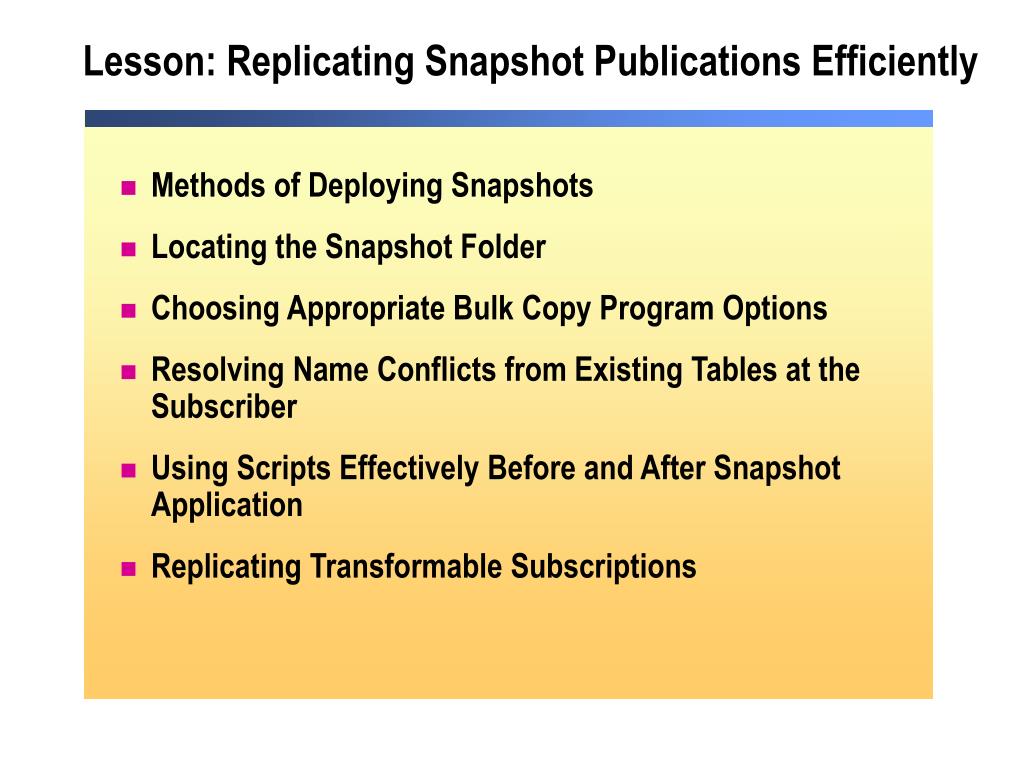 Lesson: Replicating Snapshot Publications Efficiently

- Methods of Deploying Snapshots
- Locating the Snapshot Folder
- Choosing Appropriate Bulk Copy Program Options
- Resolving Name Conflicts from Existing Tables at the Subscriber
- Using Scripts Effectively Before and After Snapshot Application
- Replicating Transformable Subscriptions